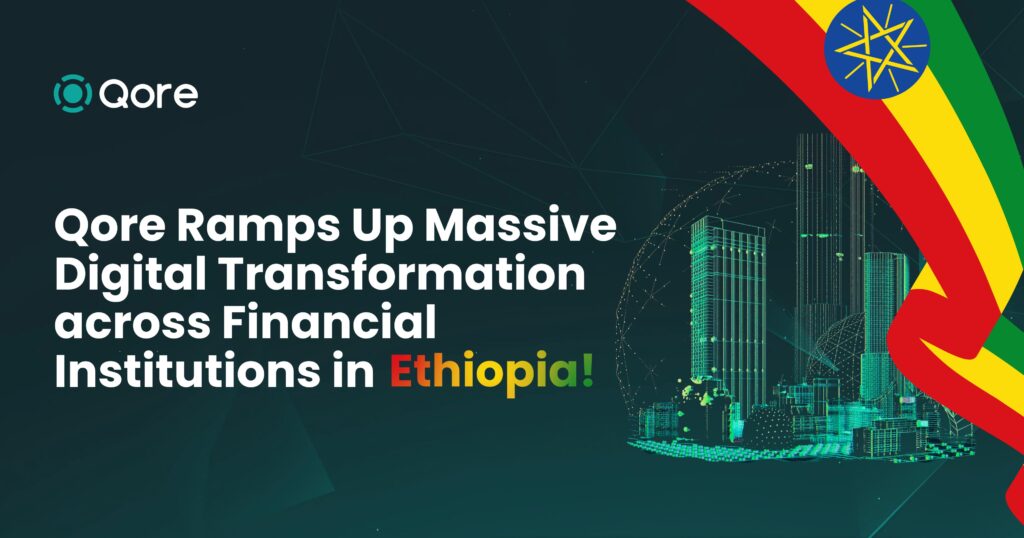 Qore

Qore Ramps Up Massive Digital Transformation across Financial Institutions in Ethiopia!